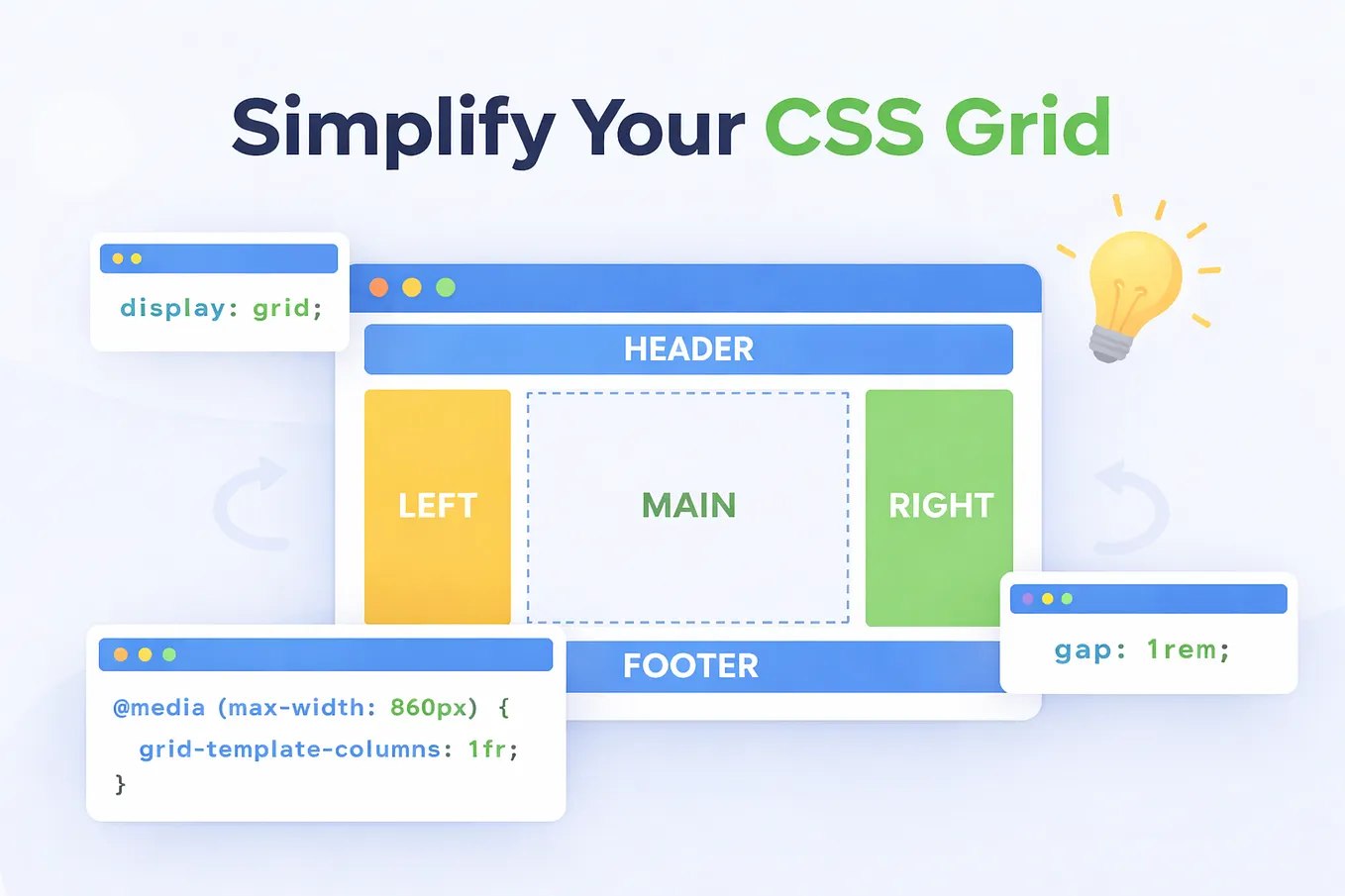 Simplify Your CSS Grid

display: grid;

HEADER

LEFT

MAIN

RIGHT

FOOTER

gap: 1rem;

@media (max-width: 860px) {
grid-template-columns: 1fr;
}